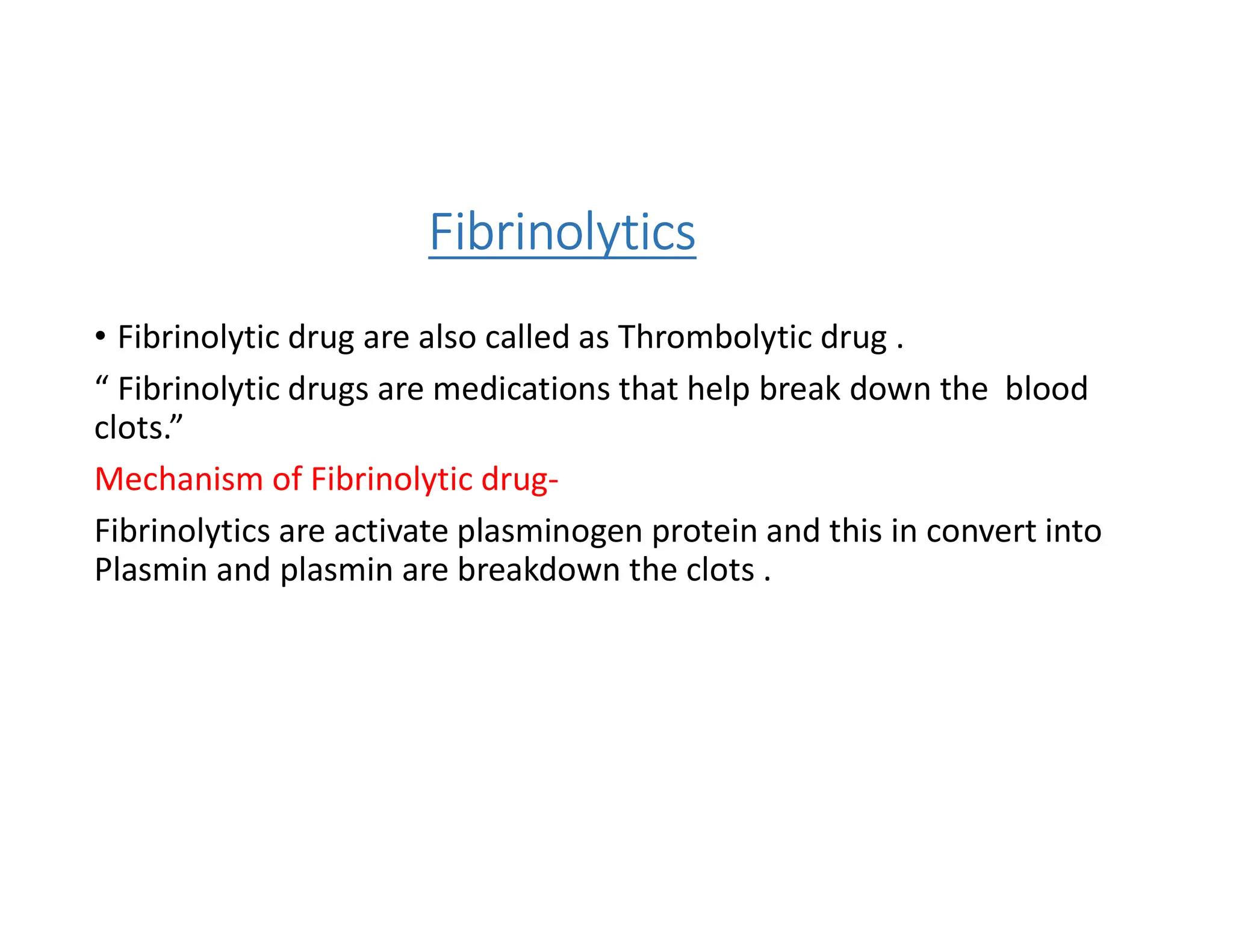 Fibrinolytics

• Fibrinolytic drug are also called as Thrombolytic drug .

“ Fibrinolytic drugs are medications that help break down the blood clots.”

Mechanism of Fibrinolytic drug-

Fibrinolytics are activate plasminogen protein and this in convert into Plasmin and plasmin are breakdown the clots .